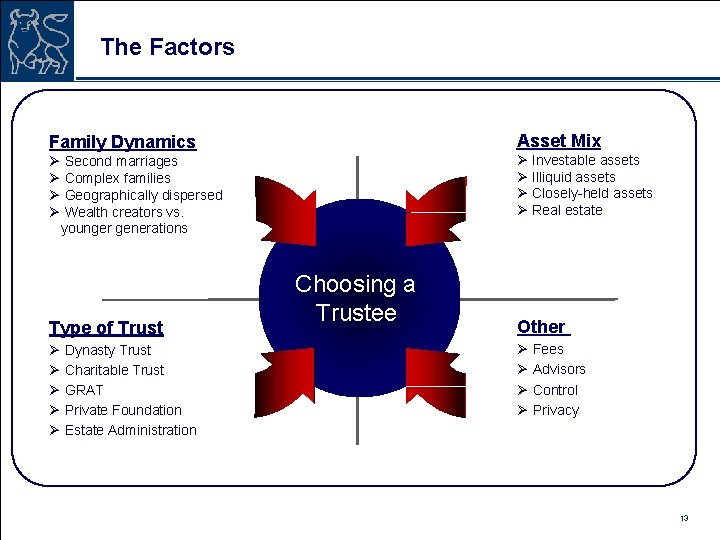 The Factors

Family Dynamics
➢ Second marriages
➢ Complex families
➢ Geographically dispersed
➢ Wealth creators vs. younger generations

Asset Mix
➢ Investable assets
➢ Illiquid assets
➢ Closely-held assets
➢ Real estate

Choosing a Trustee

Type of Trust
➢ Dynasty Trust
➢ Charitable Trust
➢ GRAT
➢ Private Foundation
➢ Estate Administration

Other
➢ Fees
➢ Advisors
➢ Control
➢ Privacy

13